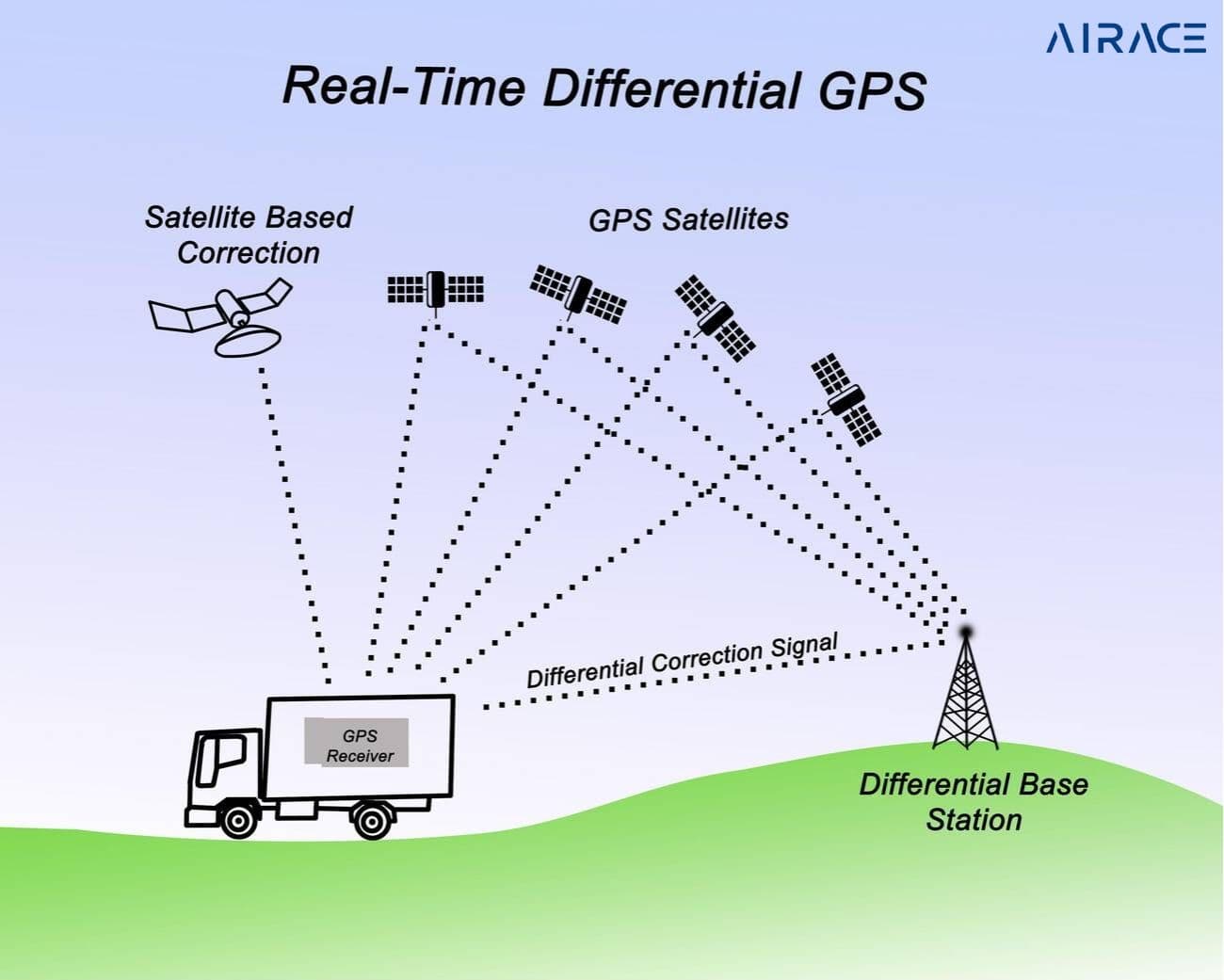 AIRACE

Real-Time Differential GPS

Satellite Based Correction

GPS Satellites

Differential Correction Signal

GPS Receiver

Differential Base Station